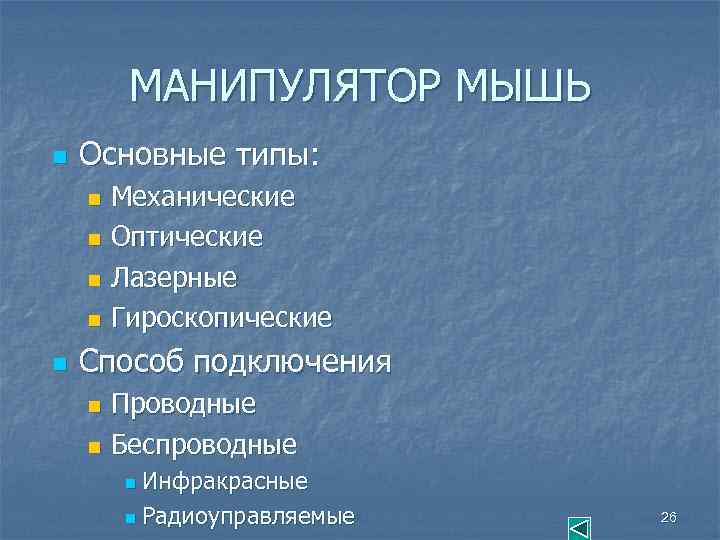 МАНИПУЛЯТОР МЫШЬ

Основные типы:
Механические
Оптические
Лазерные
Гироскопические

Способ подключения
Проводные
Беспроводные
Инфракрасные
Радиоуправляемые

26